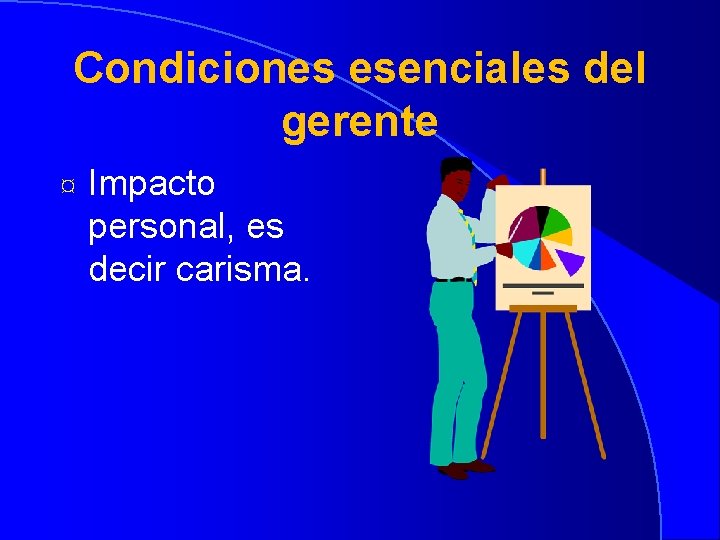 Condiciones esenciales del gerente

¤ Impacto personal, es decir carisma.